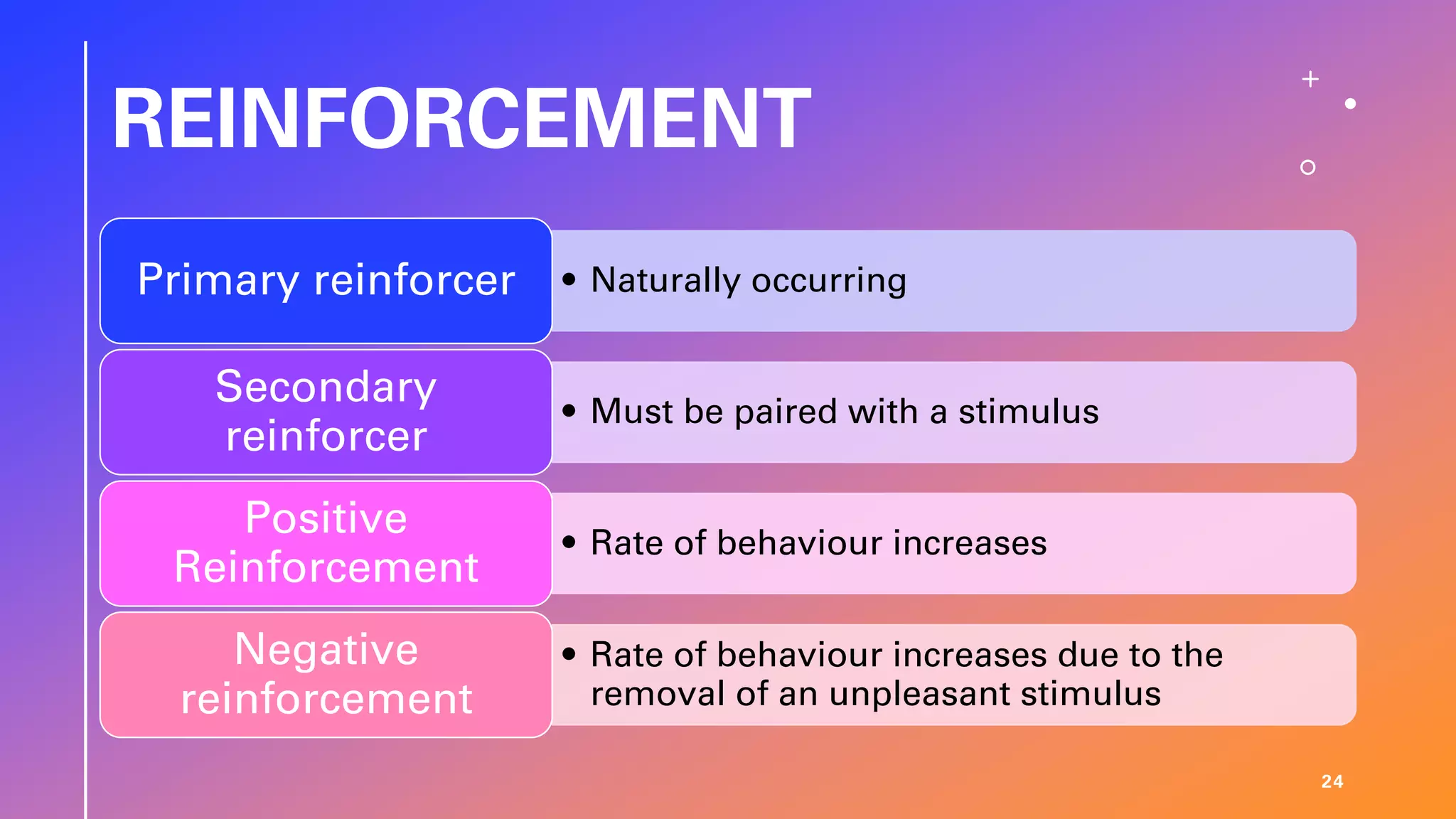 REINFORCEMENT

Primary reinforcer

• Naturally occurring

Secondary reinforcer

• Must be paired with a stimulus

Positive Reinforcement

• Rate of behaviour increases

Negative reinforcement

• Rate of behaviour increases due to the removal of an unpleasant stimulus

24